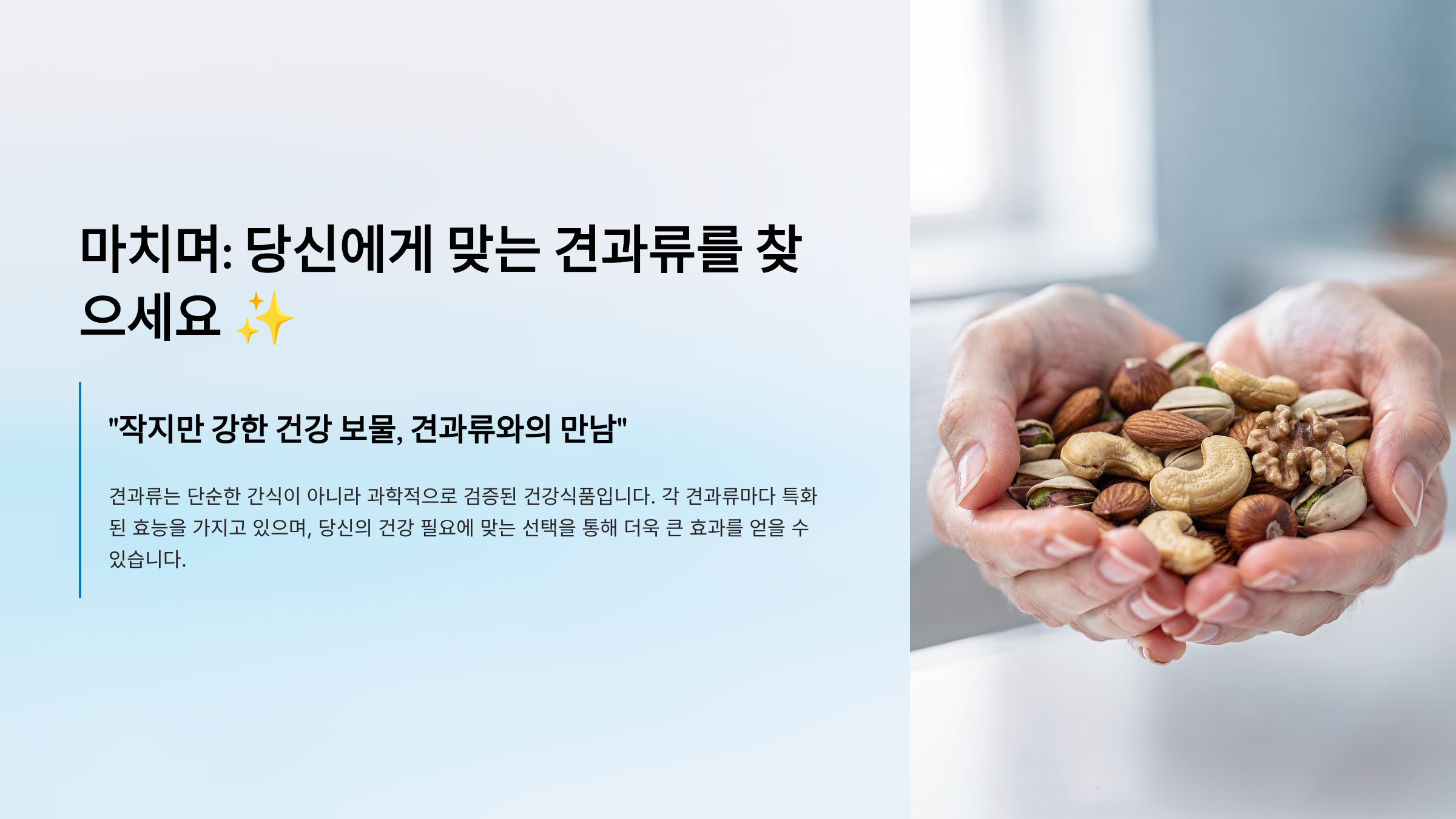 마치며: 당신에게 맞는 견과류를 찾으세요 ✨

"작지만 강한 건강 보물, 견과류와의 만남"

견과류는 단순한 간식이 아니라 과학적으로 검증된 건강식품입니다. 각 견과류마다 특화된 효능을 가지고 있으며, 당신의 건강 필요에 맞는 선택을 통해 더욱 큰 효과를 얻을 수 있습니다.